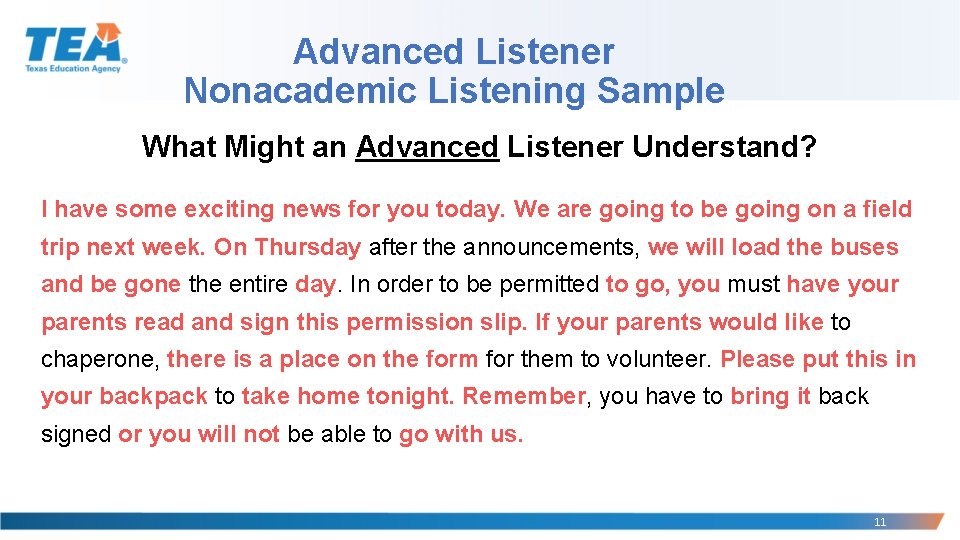 TEA
Texas Education Agency

Advanced Listener
Nonacademic Listening Sample

What Might an Advanced Listener Understand?

I have some exciting news for you today. We are going to be going on a field trip next week. On Thursday after the announcements, we will load the buses and be gone the entire day. In order to be permitted to go, you must have your parents read and sign this permission slip. If your parents would like to chaperone, there is a place on the form for them to volunteer. Please put this in your backpack to take home tonight. Remember, you have to bring it back signed or you will not be able to go with us.

11